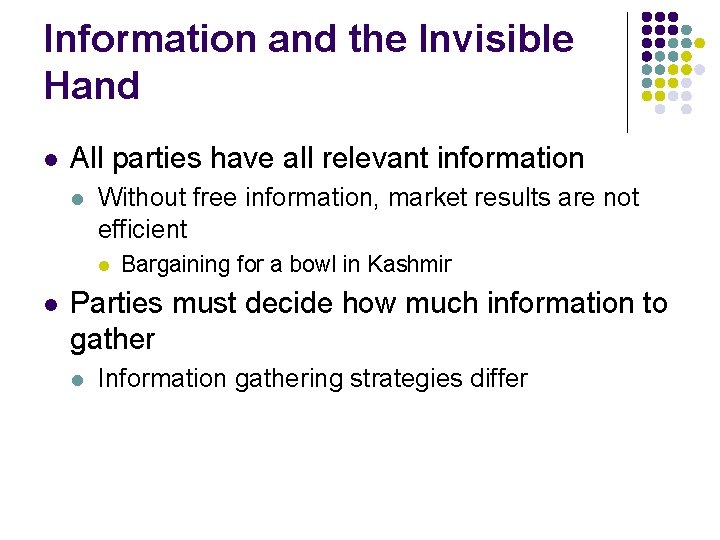 Information and the Invisible Hand

- All parties have all relevant information
  - Without free information, market results are not efficient
    - Bargaining for a bowl in Kashmir
- Parties must decide how much information to gather
  - Information gathering strategies differ